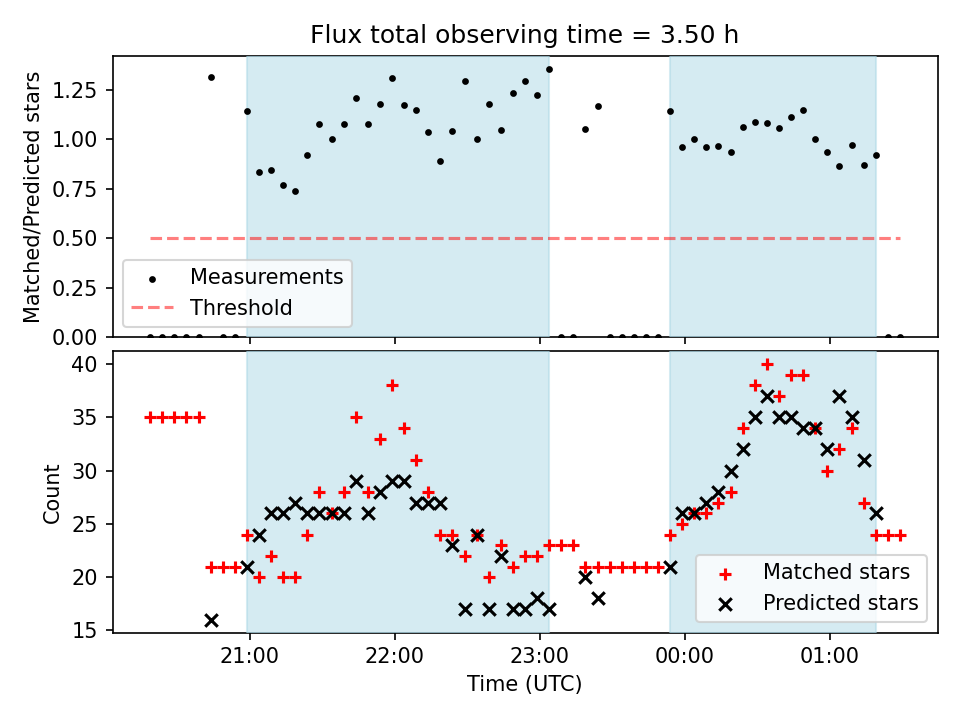 Flux total observing time = 3.50 h

Matched/Predicted stars

1.25
1.00
0.75
0.50
0.25
0.00

Measurements
Threshold

Count

40
35
30
25
20
15

Matched stars
Predicted stars

21:00
22:00
23:00
00:00
01:00

Time (UTC)